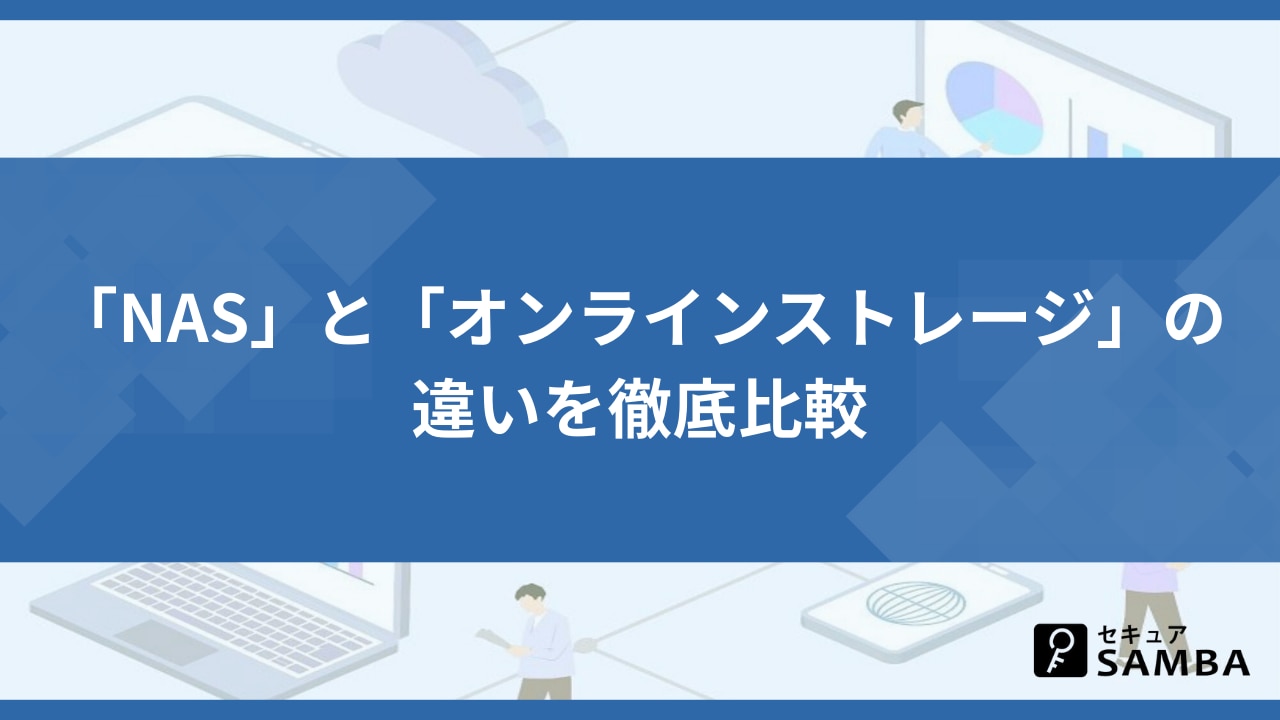 「NAS」と「オンラインストレージ」の違いを徹底比較

セキュア
SAMBA